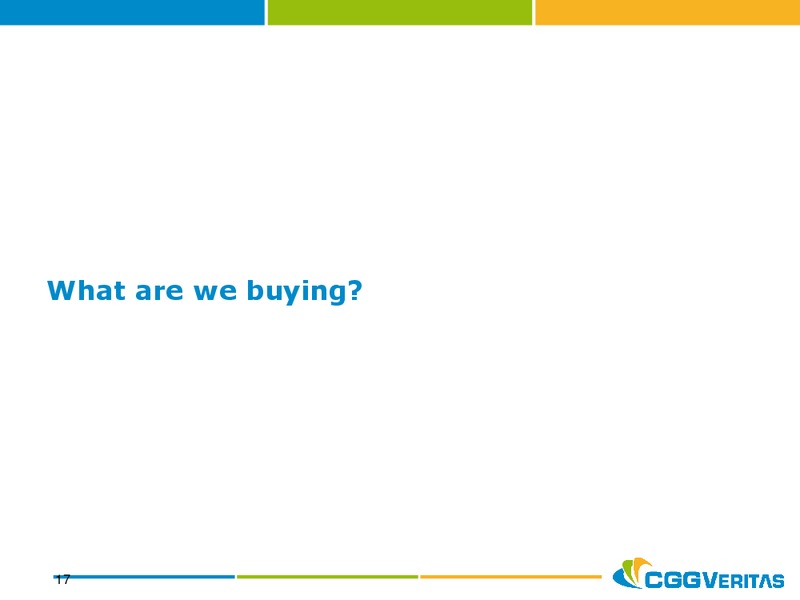 What are we buying?

17

CGGVERITAS